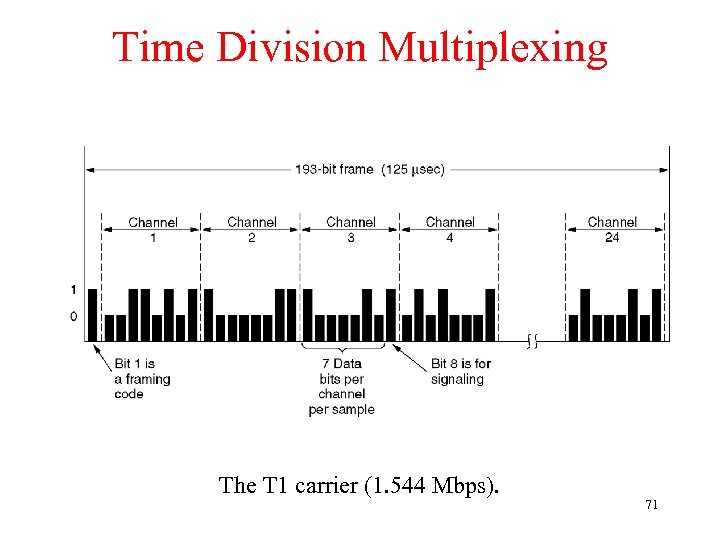 Time Division Multiplexing

193-bit frame (125 μsec)

Channel 1

Channel 2

Channel 3

Channel 4

Channel 24

1

0

Bit 1 is a framing code

7 Data bits per channel per sample

Bit 8 is for signaling

The T1 carrier (1.544 Mbps).

71